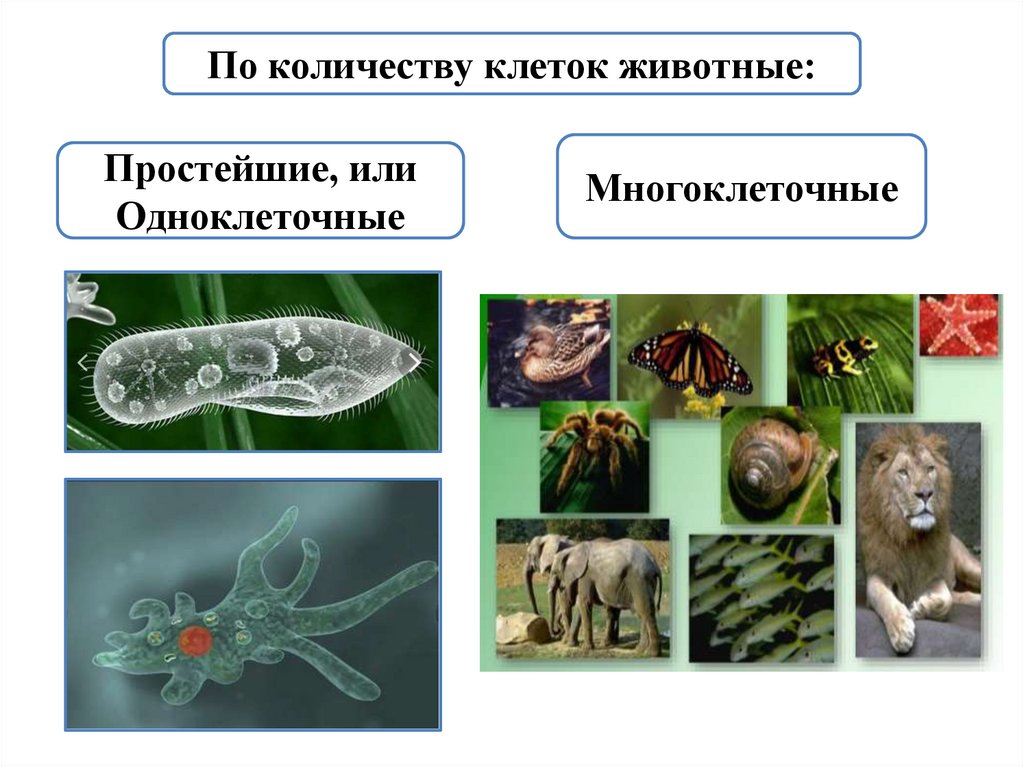 По количеству клеток животные:

Простейшие, или Одноклеточные

Многоклеточные